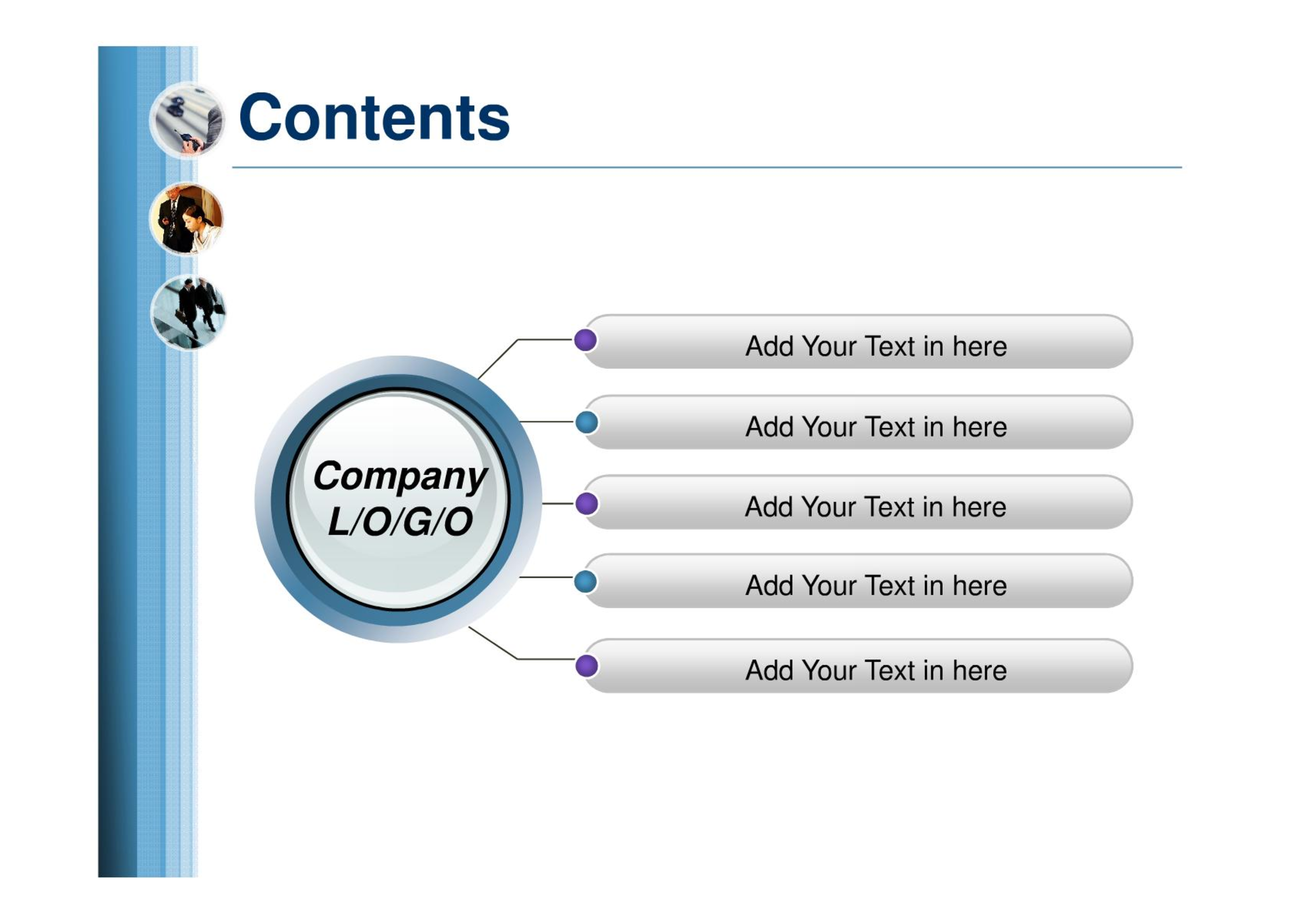 Contents

Company
L/O/G/O

Add Your Text in here

Add Your Text in here

Add Your Text in here

Add Your Text in here

Add Your Text in here